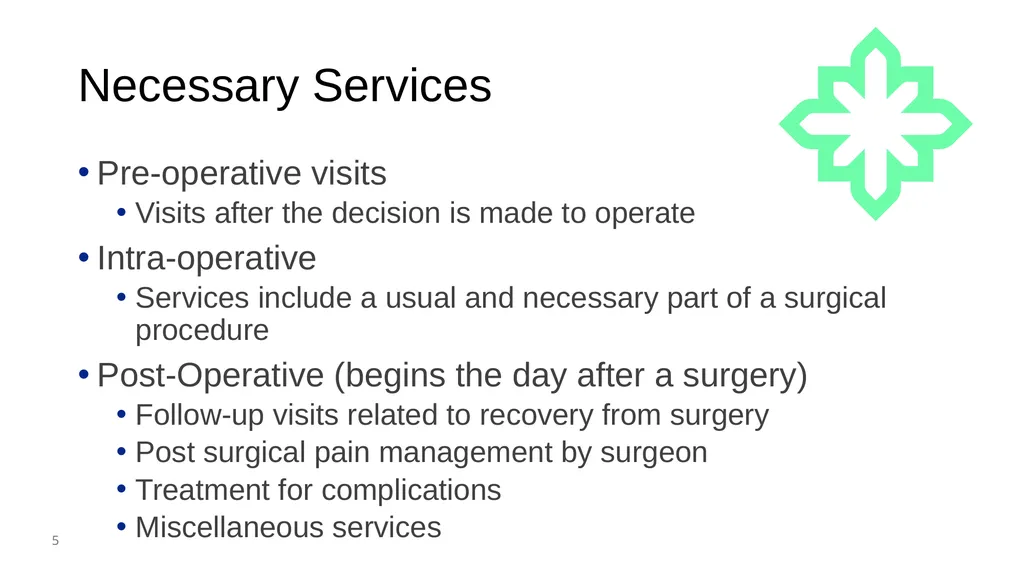 Necessary Services

• Pre-operative visits
  • Visits after the decision is made to operate
• Intra-operative
  • Services include a usual and necessary part of a surgical procedure
• Post-Operative (begins the day after a surgery)
  • Follow-up visits related to recovery from surgery
  • Post surgical pain management by surgeon
  • Treatment for complications
  • Miscellaneous services

5